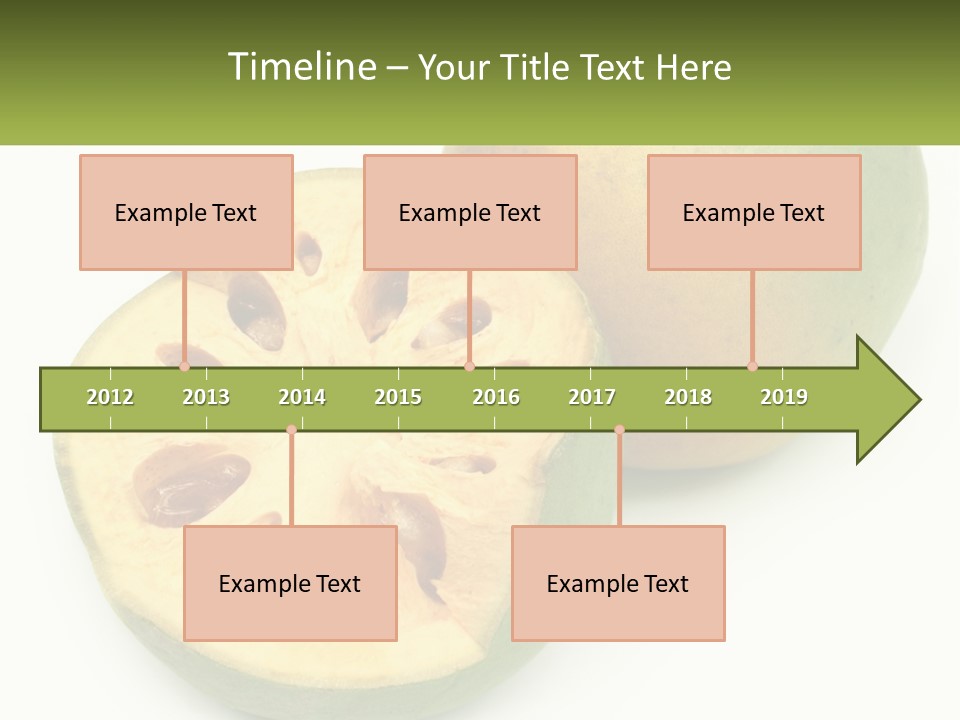 Timeline – Your Title Text Here

Example Text

Example Text

Example Text

2012 2013 2014 2015 2016 2017 2018 2019

Example Text

Example Text